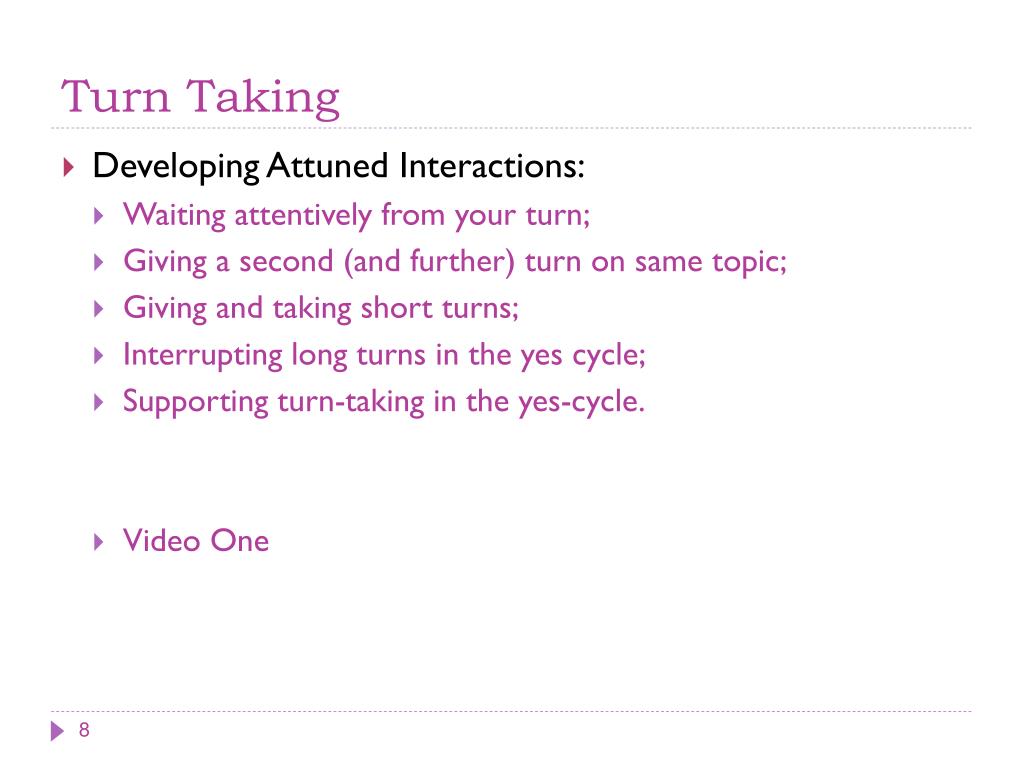 Turn Taking

Developing Attuned Interactions:

Waiting attentively from your turn;

Giving a second (and further) turn on same topic;

Giving and taking short turns;

Interrupting long turns in the yes cycle;

Supporting turn-taking in the yes-cycle.

Video One

8